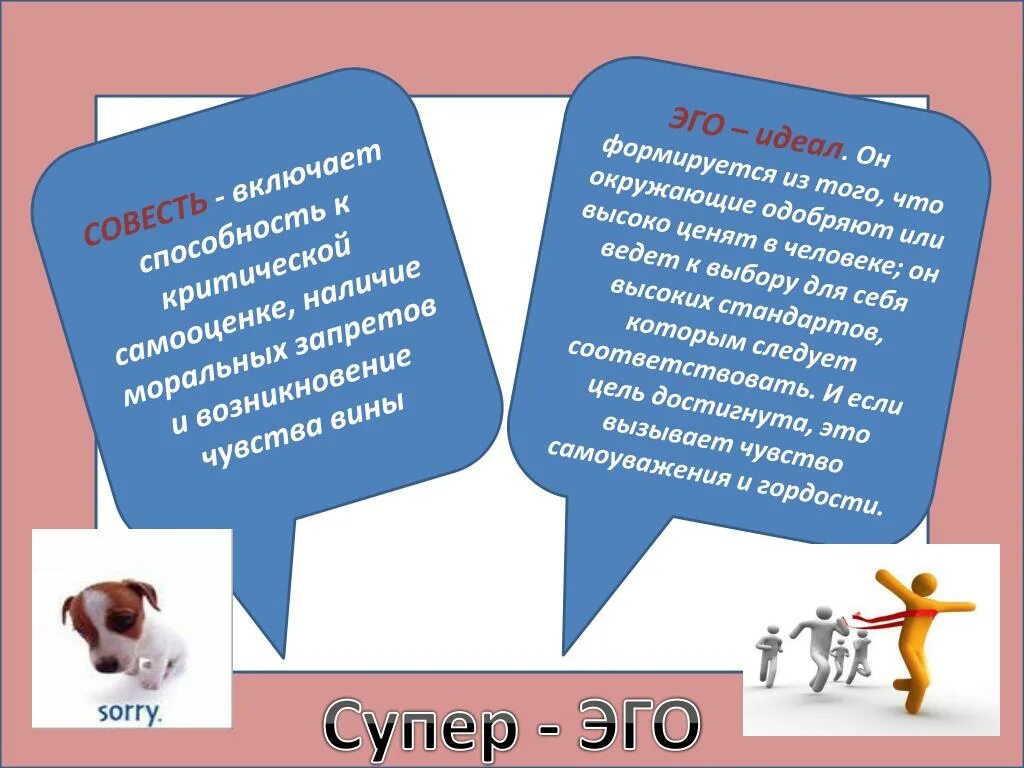 СОВЕСТЬ - включает способность к критической самооценке, наличие моральных запретов и возникновение чувства вины

ЭГО – идеал. Он формируется из того, что окружающие одобряют или высоко ценят в человеке; он ведет к выбору для себя высоких стандартов, которым следует соответствовать. И если цель достигнута, это вызывает чувство самоуважения и гордости.

sorry.

Супер - ЭГО